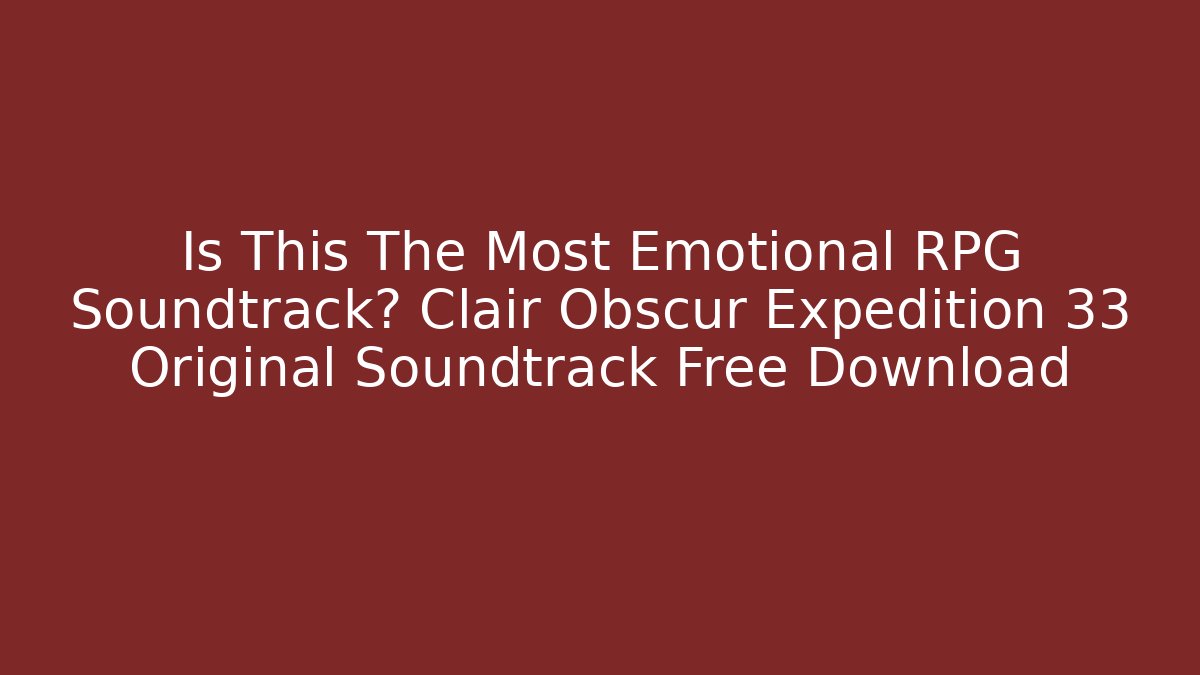 Is This The Most Emotional RPG Soundtrack? Clair Obscur Expedition 33 Original Soundtrack Free Download